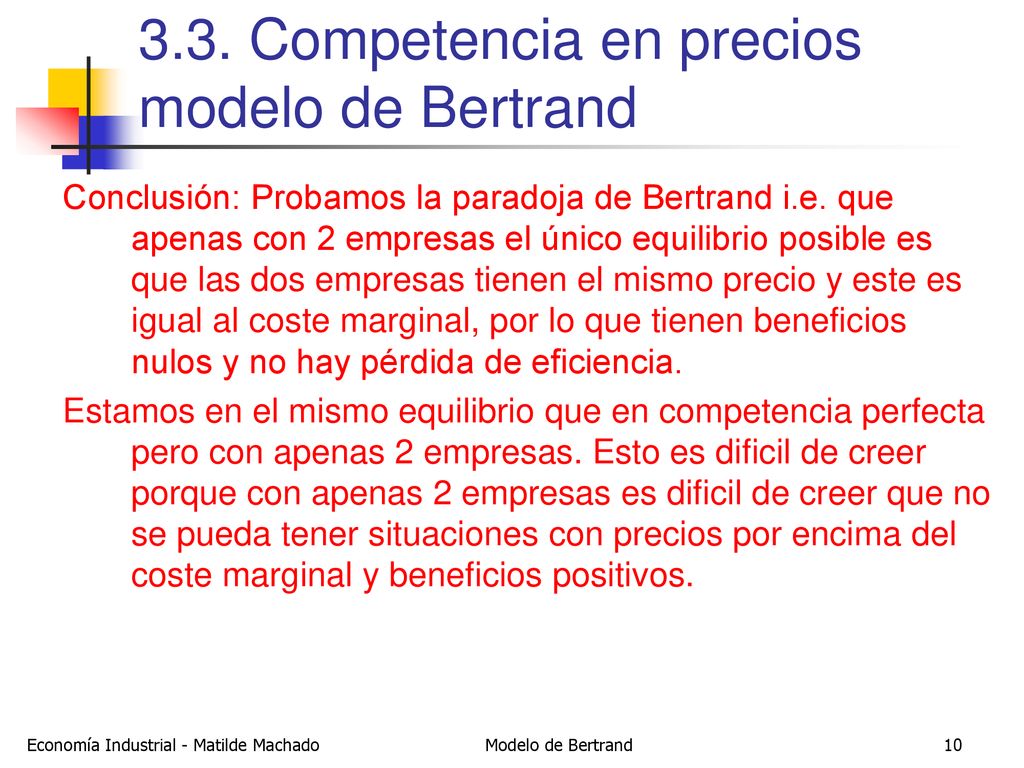 3.3. Competencia en precios modelo de Bertrand

Conclusión: Probamos la paradoja de Bertrand i.e. que apenas con 2 empresas el único equilibrio posible es que las dos empresas tienen el mismo precio y este es igual al coste marginal, por lo que tienen beneficios nulos y no hay pérdida de eficiencia.

Estamos en el mismo equilibrio que en competencia perfecta pero con apenas 2 empresas. Esto es dificil de creer porque con apenas 2 empresas es dificil de creer que no se pueda tener situaciones con precios por encima del coste marginal y beneficios positivos.

Economía Industrial - Matilde Machado

Modelo de Bertrand

10